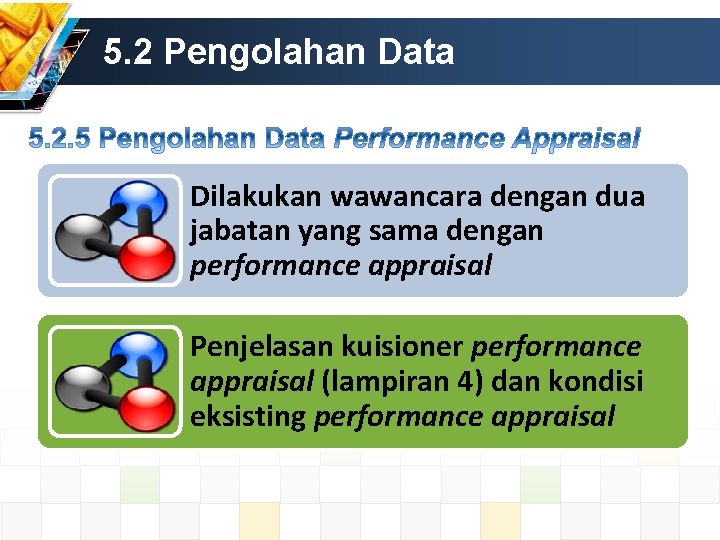 5.2 Pengolahan Data

5.2.5 Pengolahan Data Performance Appraisal

Dilakukan wawancara dengan dua jabatan yang sama dengan performance appraisal

Penjelasan kuisioner performance appraisal (lampiran 4) dan kondisi eksisting performance appraisal